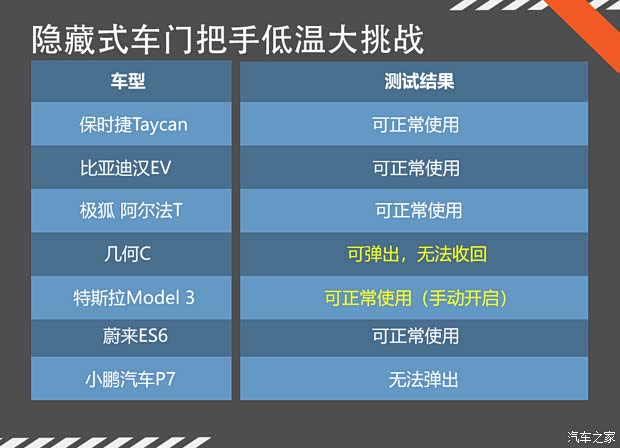 隐藏式车门把手低温大挑战

| 车型 | 测试结果 |
|---|---|
| 保时捷Taycan | 可正常使用 |
| 比亚迪汉EV | 可正常使用 |
| 极狐 阿尔法T | 可正常使用 |
| 几何C | 可弹出，无法收回 |
| 特斯拉Model 3 | 可正常使用（手动开启） |
| 蔚来ES6 | 可正常使用 |
| 小鹏汽车P7 | 无法弹出 |

汽车之家